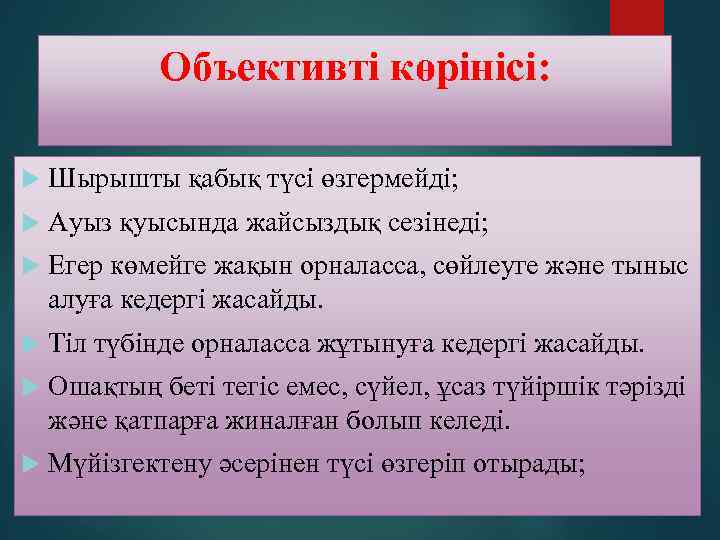 Объективті көрінісі:

Шырышты қабық түсі өзгермейді;

Ауыз қуысында жайсыздық сезінеді;

Егер көмейге жақын орналасса, сөйлеуге және тыныс алуға кедергі жасайды.

Тіл түбінде орналасса жұтынуға кедергі жасайды.

Ошақтың беті тегіс емес, сүйел, ұсаз түйіршік тәрізді және қатпарға жиналған болып келеді.

Мүйізгектену әсерінен түсі өзгеріп отырады;